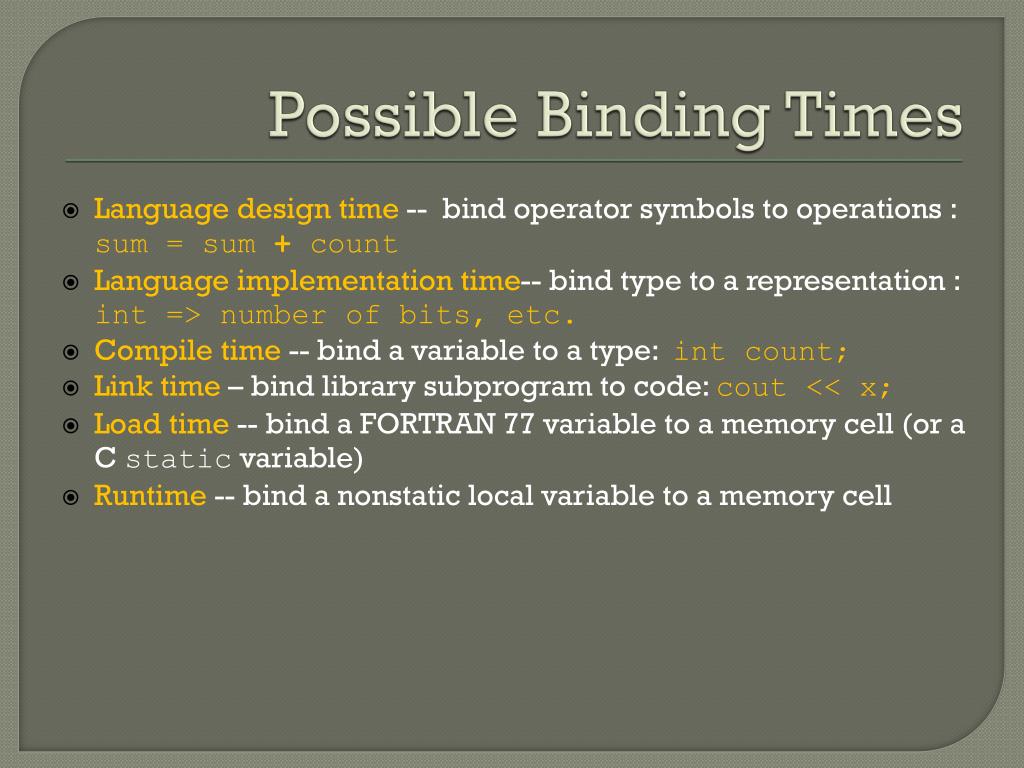 Possible Binding Times

Language design time -- bind operator symbols to operations : sum = sum + count

Language implementation time-- bind type to a representation : int => number of bits, etc.

Compile time -- bind a variable to a type: int count;

Link time – bind library subprogram to code: cout << x;

Load time -- bind a FORTRAN 77 variable to a memory cell (or a C static variable)

Runtime -- bind a nonstatic local variable to a memory cell